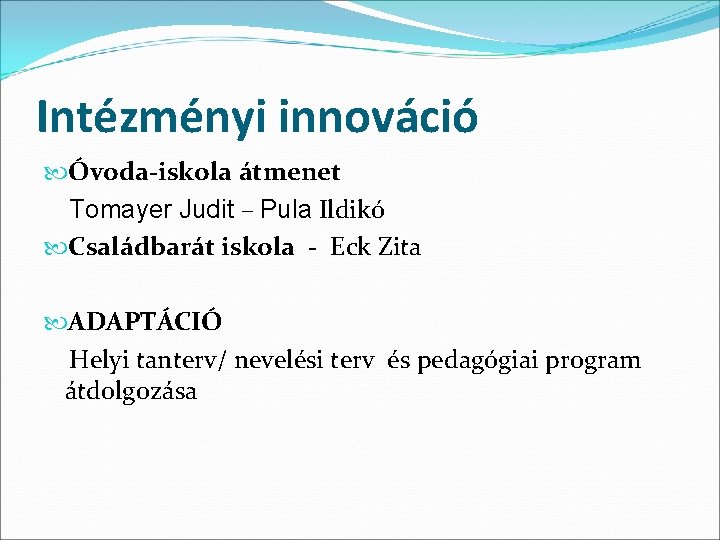 Intézményi innováció

Óvoda-iskola átmenet

Tomayer Judit – Pula Ildikó

Családbarát iskola - Eck Zita

ADAPTÁCIÓ

Helyi tanterv/ nevelési terv és pedagógiai program átdolgozása